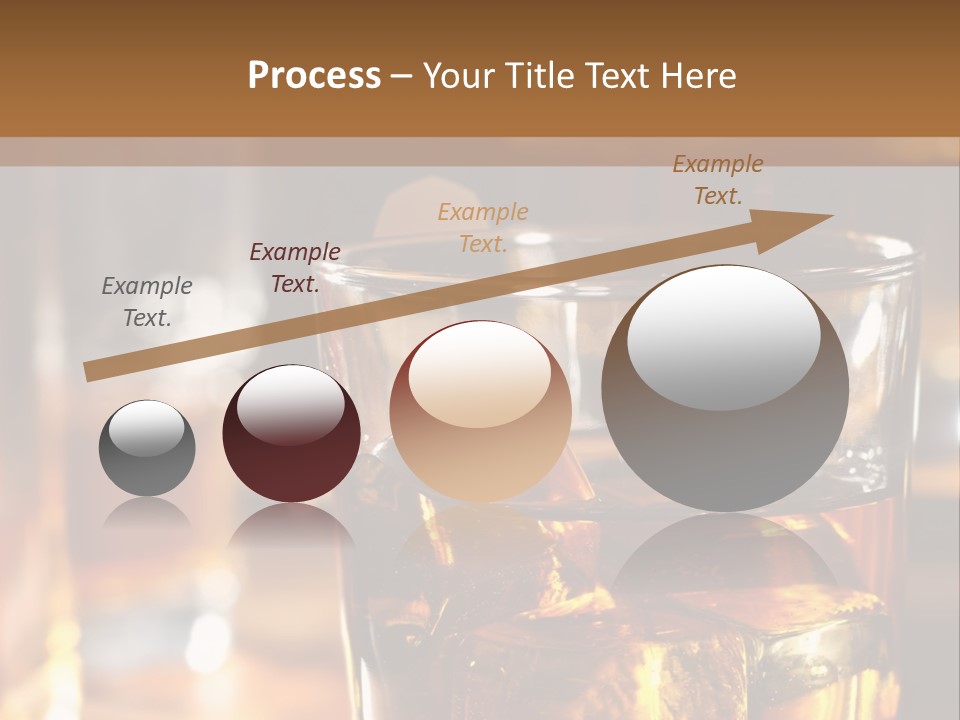 Process – Your Title Text Here

Example Text.

Example Text.

Example Text.

Example Text.